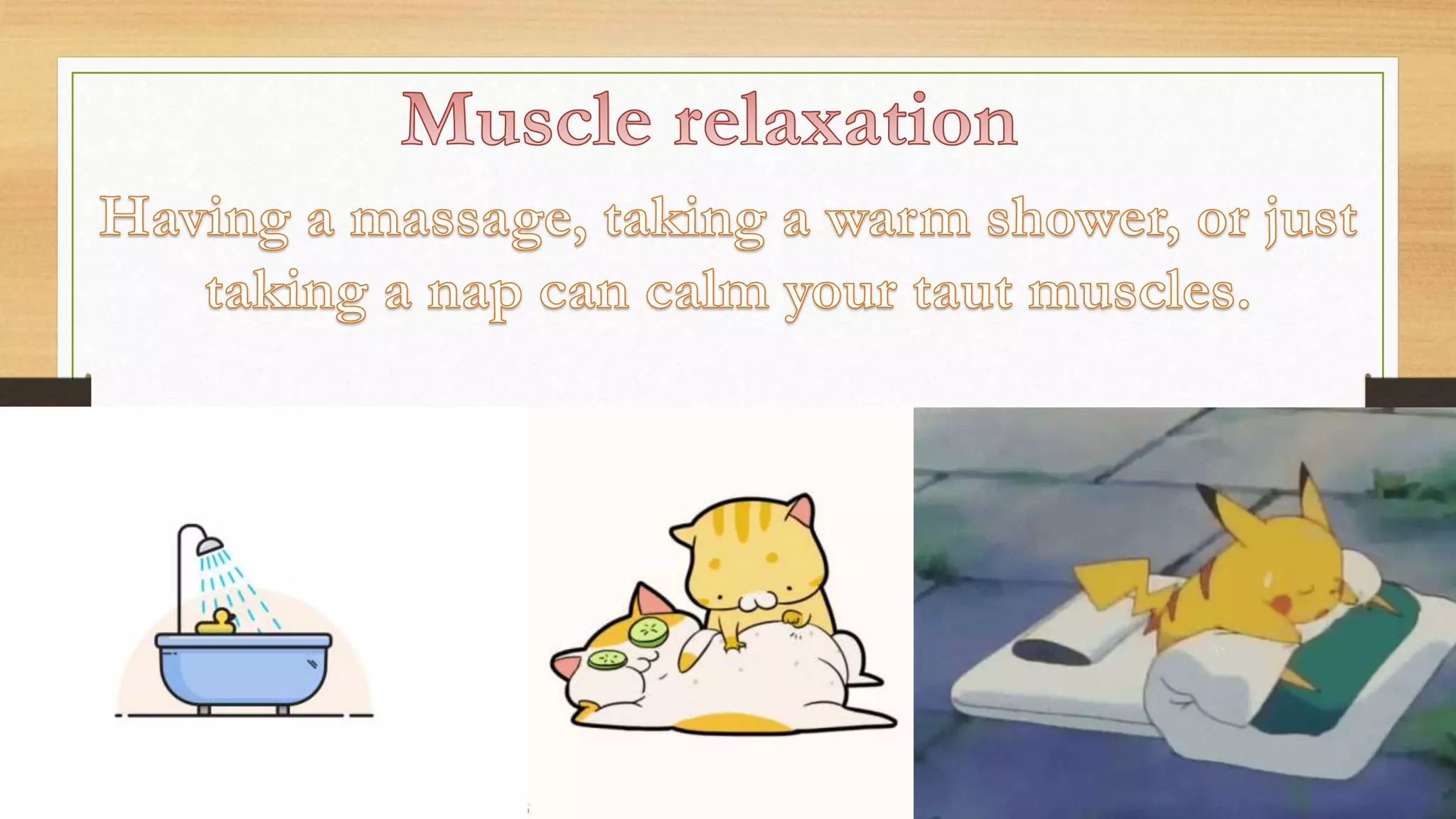 Muscle relaxation

Having a massage, taking a warm shower, or just taking a nap can calm your taut muscles.